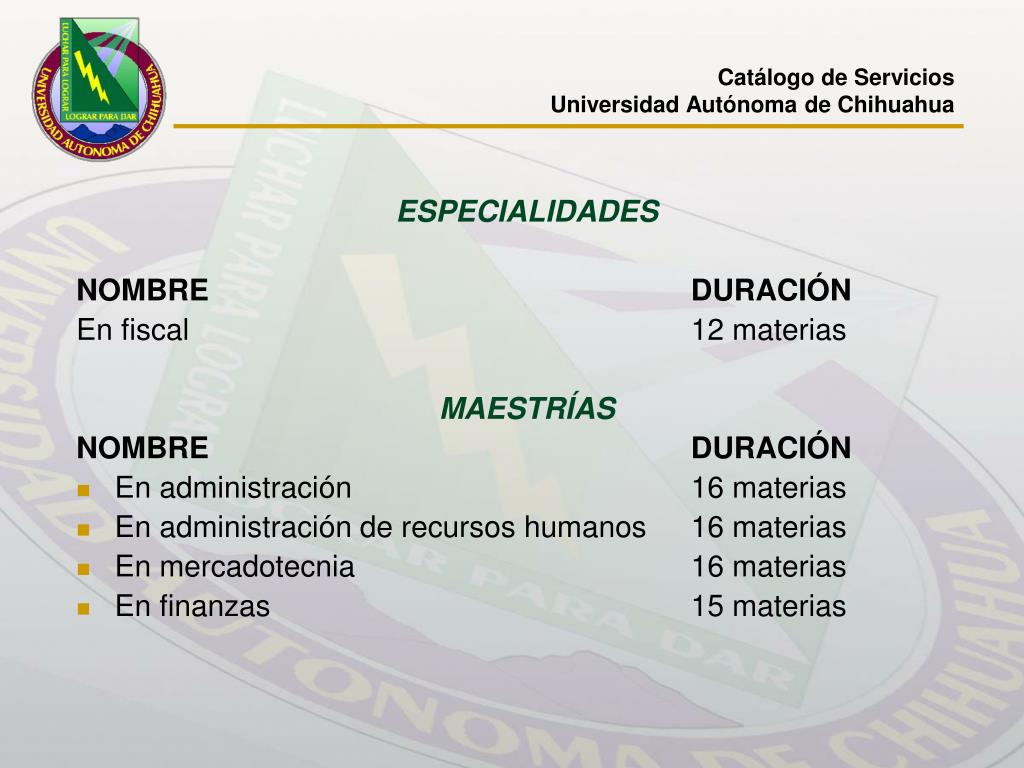 LUCHAR PARA LOGRAR
LOGRAR PARA DAR
UNIVERSIDAD AUTONOMA DE CHIHUAHUA

Catálogo de Servicios
Universidad Autónoma de Chihuahua

ESPECIALIDADES

| NOMBRE | DURACIÓN |
|---|---|
| En fiscal | 12 materias |

MAESTRÍAS

| NOMBRE | DURACIÓN |
|---|---|
| En administración | 16 materias |
| En administración de recursos humanos | 16 materias |
| En mercadotecnia | 16 materias |
| En finanzas | 15 materias |